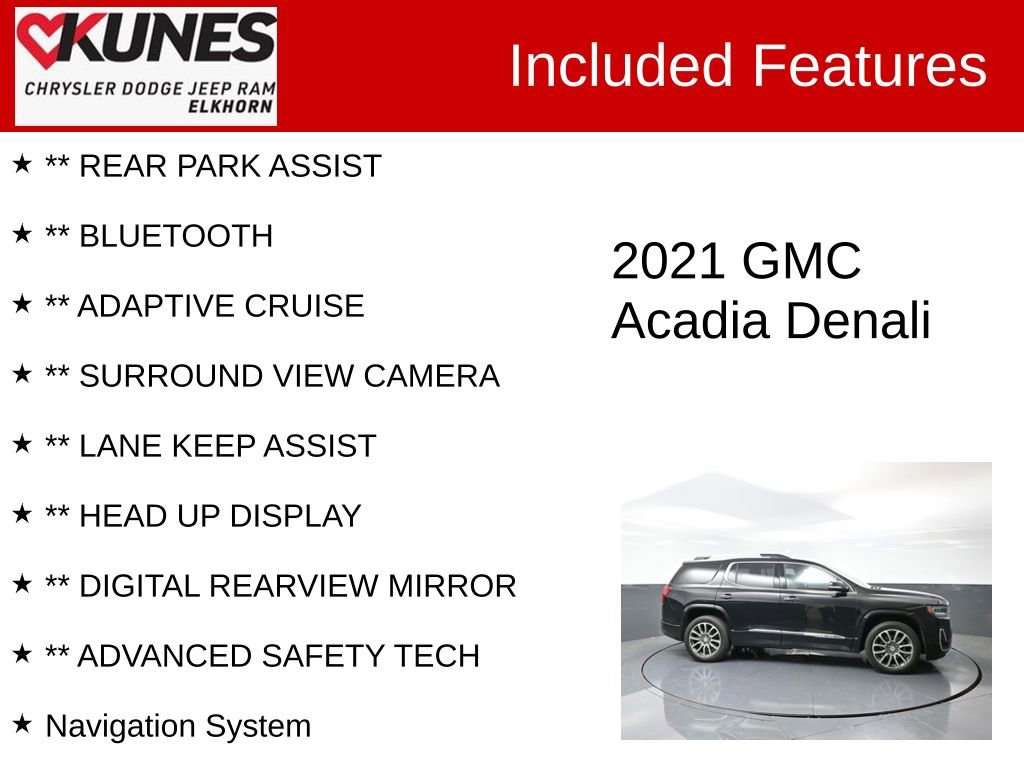 KUNES
CHRYSLER DODGE JEEP RAM
ELKHORN

Included Features

★ ** REAR PARK ASSIST

★ ** BLUETOOTH

★ ** ADAPTIVE CRUISE

★ ** SURROUND VIEW CAMERA

★ ** LANE KEEP ASSIST

★ ** HEAD UP DISPLAY

★ ** DIGITAL REARVIEW MIRROR

★ ** ADVANCED SAFETY TECH

★ Navigation System

2021 GMC
Acadia Denali